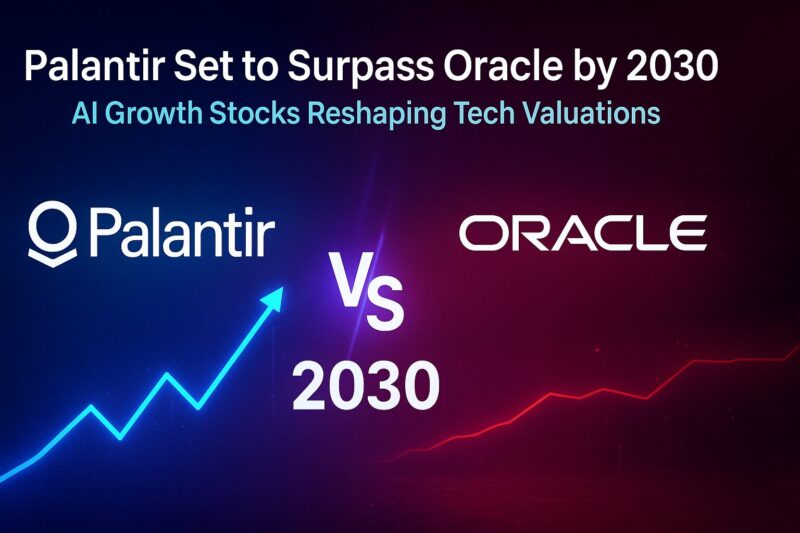 Palantir Set to Surpass Oracle by 2030
AI Growth Stocks Reshaping Tech Valuations

Palantir

ORACLE

VS

2030